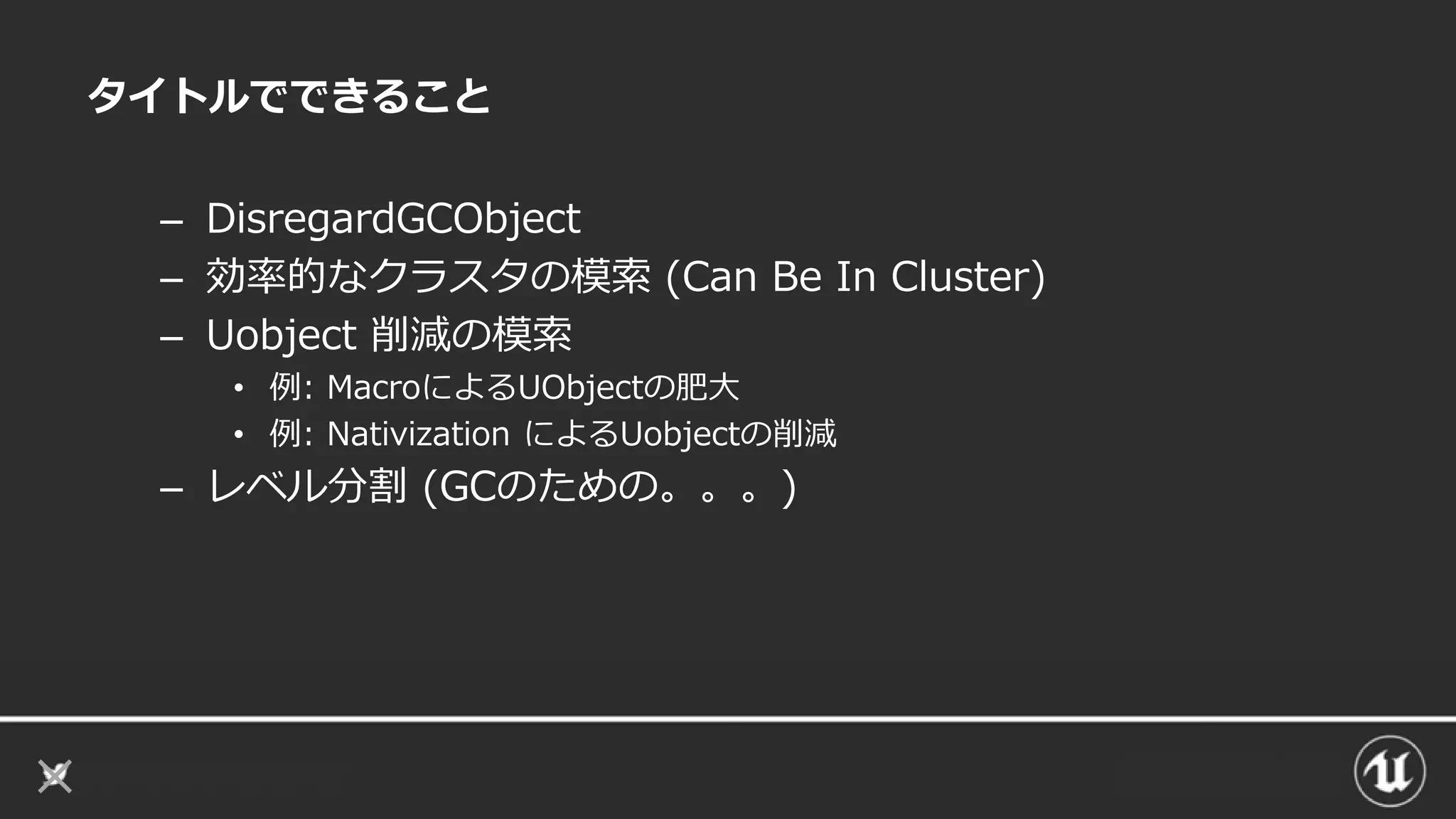 タイトルでできること

– DisregardGCObject
– 効率的なクラスタの模索 (Can Be In Cluster)
– Uobject 削減の模索
  • 例: MacroによるUObjectの肥大
  • 例: Nativization によるUobjectの削減
– レベル分割 (GCのための。。。)